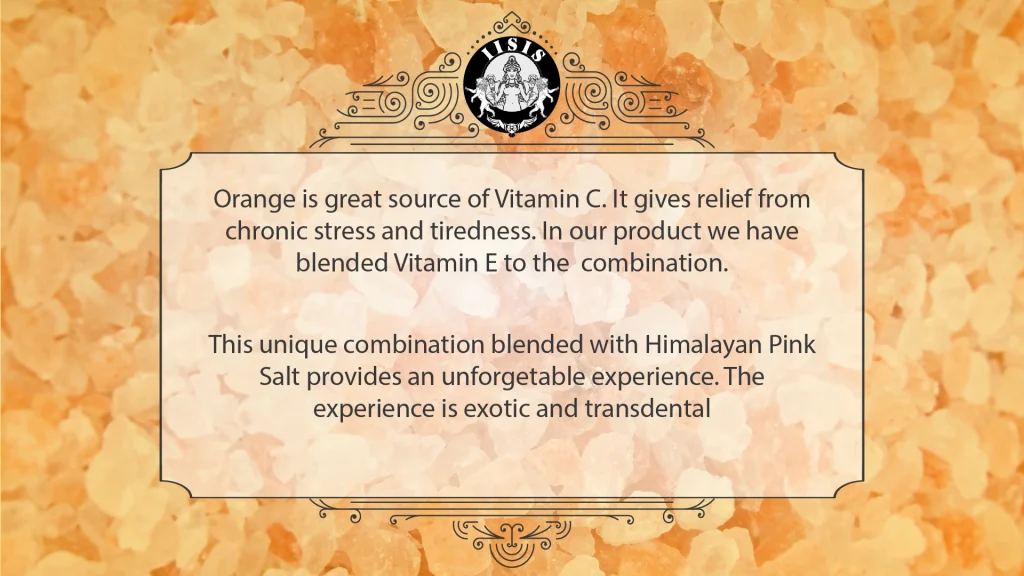 IISIS

Orange is great source of Vitamin C. It gives relief from chronic stress and tiredness. In our product we have blended Vitamin E to the combination.

This unique combination blended with Himalayan Pink Salt provides an unforgetable experience. The experience is exotic and transdental